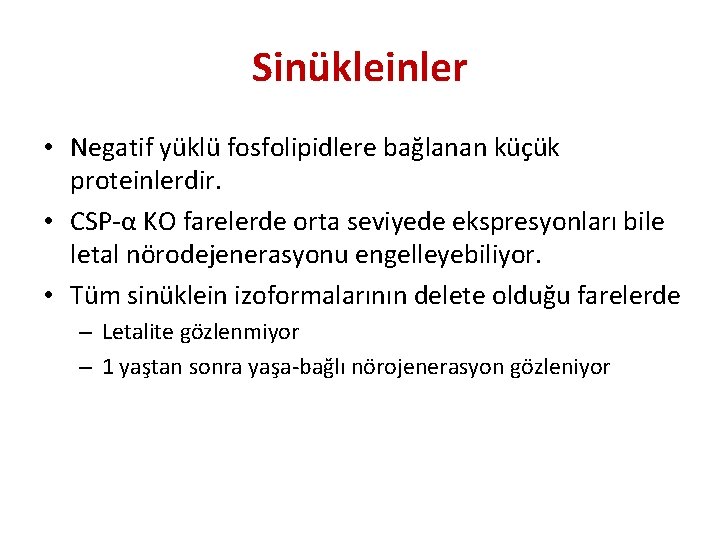 Sinükleinler

• Negatif yüklü fosfolipidlere bağlanan küçük proteinlerdir.

• CSP-α KO farelerde orta seviyede ekspresyonları bile letal nörodejenerasyonu engelleyebiliyor.

• Tüm sinüklein izoformalarının delete olduğu farelerde

– Letalite gözlenmiyor

– 1 yaştan sonra yaşa-bağlı nörojenerasyon gözleniyor